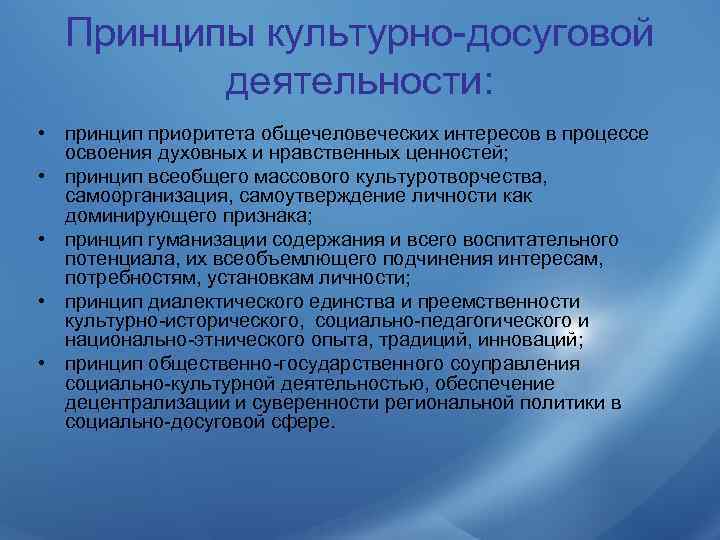 Принципы культурно-досуговой деятельности:

• принцип приоритета общечеловеческих интересов в процессе освоения духовных и нравственных ценностей;
• принцип всеобщего массового культуротворчества, самоорганизация, самоутверждение личности как доминирующего признака;
• принцип гуманизации содержания и всего воспитательного потенциала, их всеобъемлющего подчинения интересам, потребностям, установкам личности;
• принцип диалектического единства и преемственности культурно-исторического, социально-педагогического и национально-этнического опыта, традиций, инноваций;
• принцип общественно-государственного соуправления социально-культурной деятельностью, обеспечение децентрализации и суверенности региональной политики в социально-досуговой сфере.